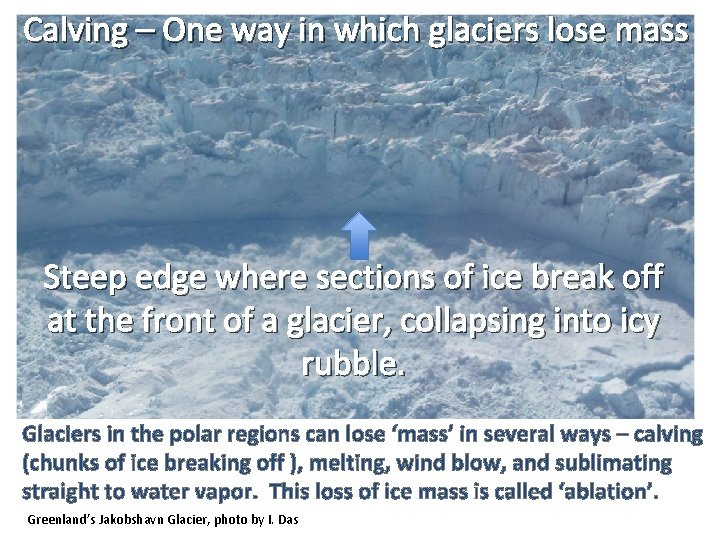 Calving – One way in which glaciers lose mass

Steep edge where sections of ice break off at the front of a glacier, collapsing into icy rubble.

Glaciers in the polar regions can lose 'mass' in several ways – calving (chunks of ice breaking off ), melting, wind blow, and sublimating straight to water vapor. This loss of ice mass is called 'ablation'.

Greenland's Jakobshavn Glacier, photo by I. Das